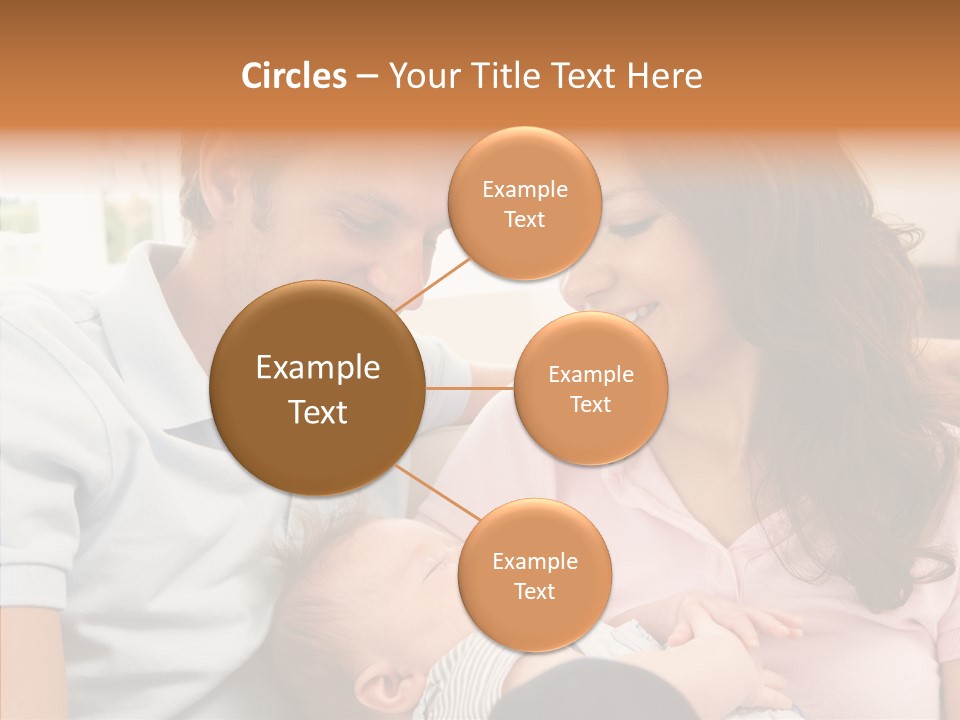 Circles – Your Title Text Here

Example Text

Example Text

Example Text

Example Text